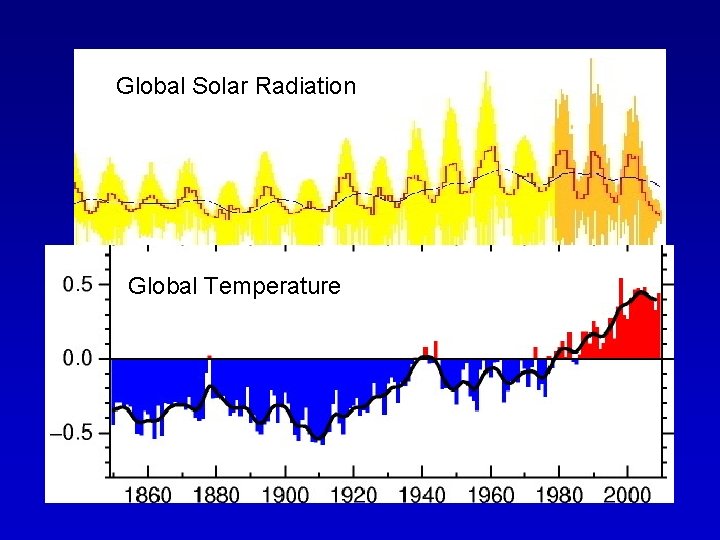 Global Solar Radiation

Global Temperature

0.5
0.0
−0.5

1860 1880 1900 1920 1940 1960 1980 2000